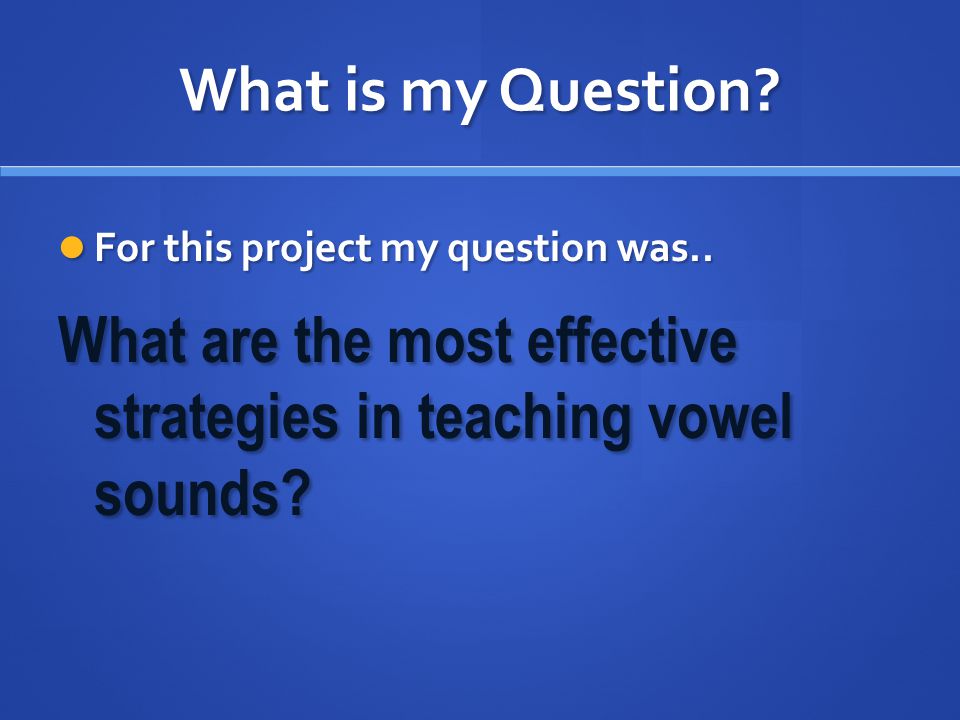 What is my Question?

For this project my question was..

What are the most effective strategies in teaching vowel sounds?